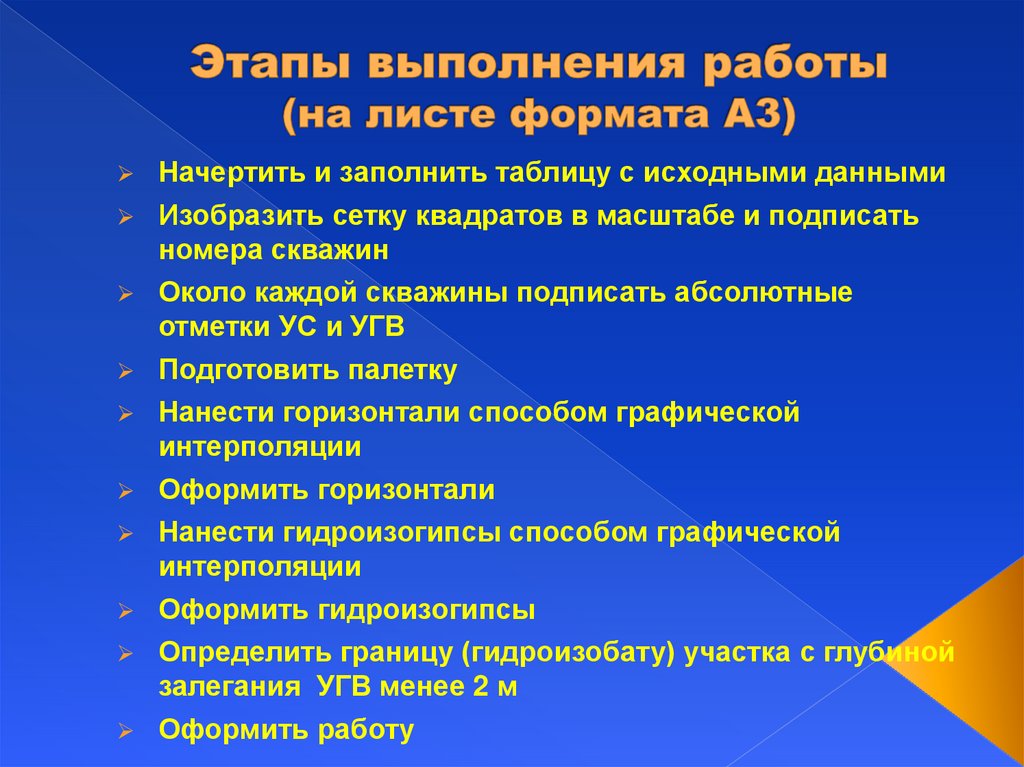 Этапы выполнения работы
(на листе формата А3)

➢ Начертить и заполнить таблицу с исходными данными
➢ Изобразить сетку квадратов в масштабе и подписать номера скважин
➢ Около каждой скважины подписать абсолютные отметки УС и УГВ
➢ Подготовить палетку
➢ Нанести горизонтали способом графической интерполяции
➢ Оформить горизонтали
➢ Нанести гидроизогипсы способом графической интерполяции
➢ Оформить гидроизогипсы
➢ Определить границу (гидроизобату) участка с глубиной залегания УГВ менее 2 м
➢ Оформить работу